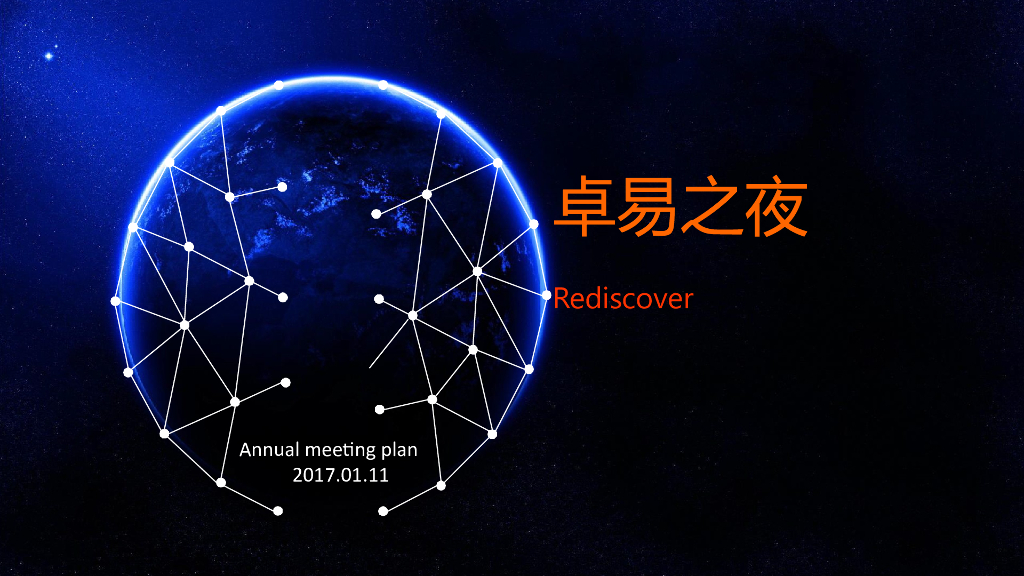 卓易之夜

Rediscover

Annual meeting plan
2017.01.11